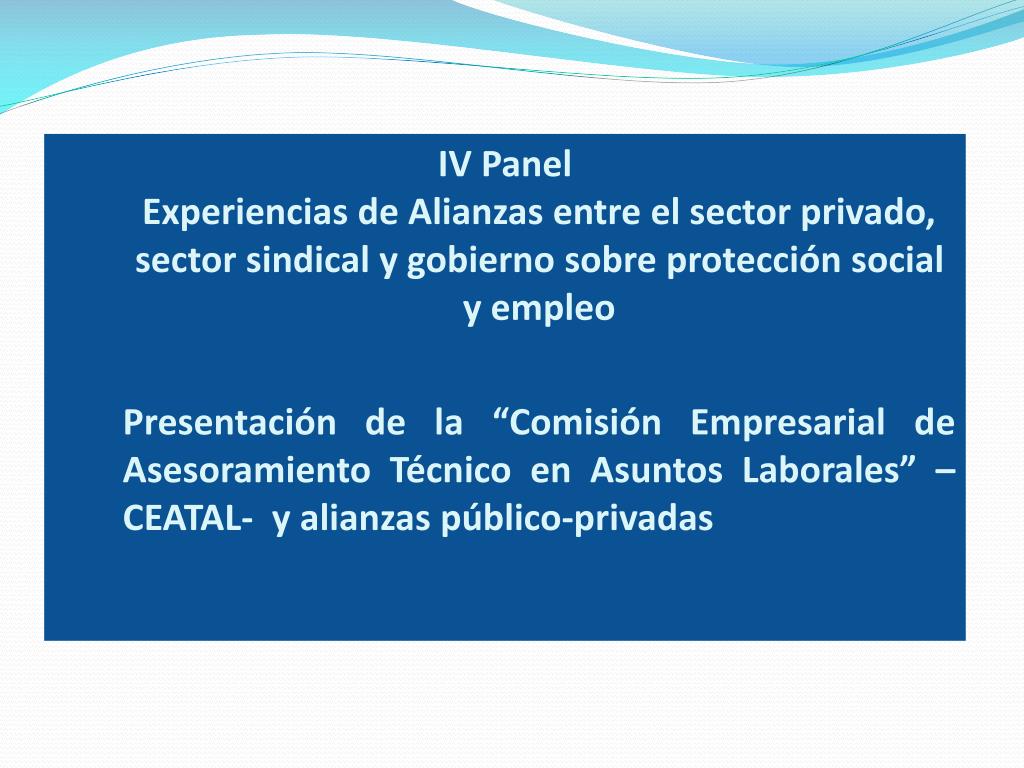 IV Panel
Experiencias de Alianzas entre el sector privado, sector sindical y gobierno sobre protección social y empleo

Presentación de la “Comisión Empresarial de Asesoramiento Técnico en Asuntos Laborales” – CEATAL- y alianzas público-privadas